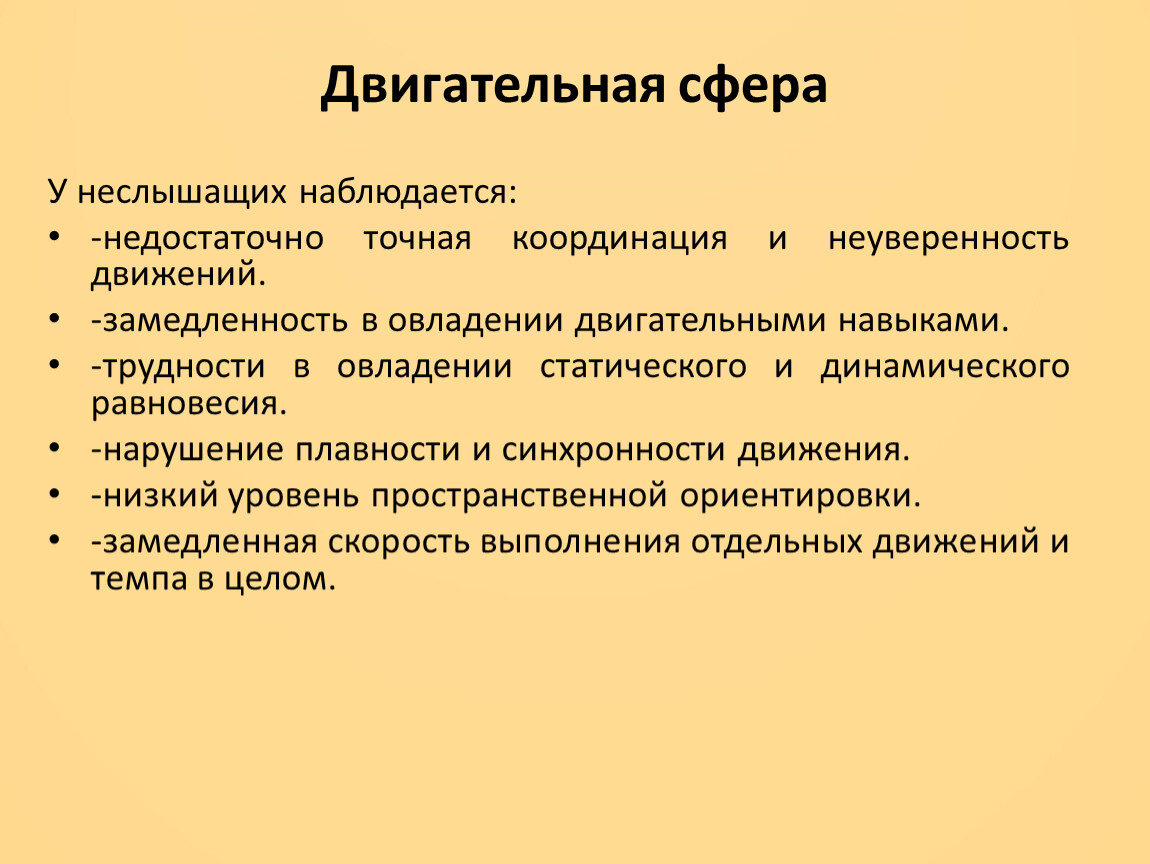 Двигательная сфера

У неслышащих наблюдается:

• -недостаточно точная координация и неуверенность движений.
• -замедленность в овладении двигательными навыками.
• -трудности в овладении статического и динамического равновесия.
• -нарушение плавности и синхронности движения.
• -низкий уровень пространственной ориентировки.
• -замедленная скорость выполнения отдельных движений и темпа в целом.